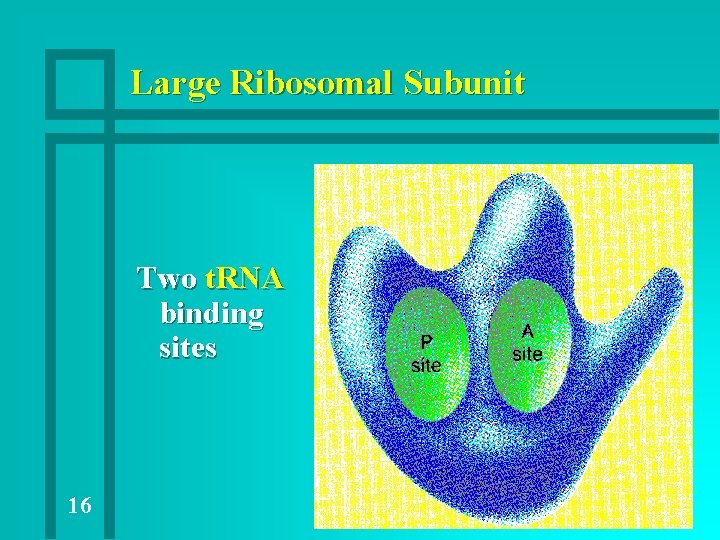 Large Ribosomal Subunit

Two tRNA binding sites

P
site

A
site

16